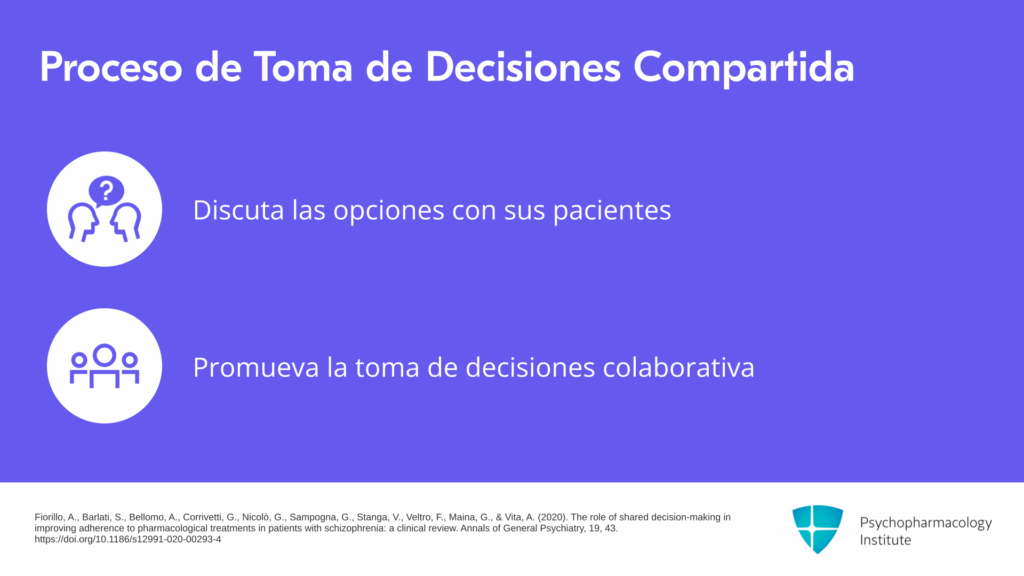 Proceso de Toma de Decisiones Compartida

?

Discuta las opciones con sus pacientes

Promueva la toma de decisiones colaborativa

Fiorillo, A., Barlati, S., Bellomo, A., Corrivetti, G., Nicolò, G., Sampogna, G., Stanga, V., Veltro, F., Maina, G., & Vita, A. (2020). The role of shared decision-making in improving adherence to pharmacological treatments in patients with schizophrenia: a clinical review. Annals of General Psychiatry, 19, 43. https://doi.org/10.1186/s12991-020-00293-4

Psychopharmacology Institute